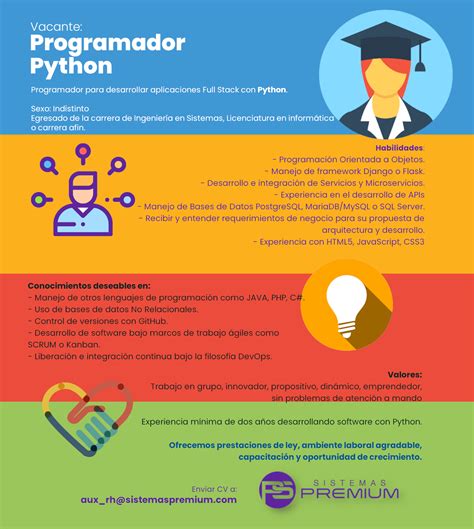 Vacante:
Programador Python

Programador para desarrollar aplicaciones Full Stack con Python.

Sexo: Indistinto
Egresado de la carrera de Ingeniería en Sistemas, Licenciatura en informática o carrera afín.

Habilidades:
- Programación Orientada a Objetos.
- Manejo de framework Django o Flask.
- Desarrollo e integración de Servicios y Microservicios.
- Experiencia en el desarrollo de APIs
- Manejo de Bases de Datos PostgreSQL, MariaDB/MySQL o SQL Server.
- Recibir y entender requerimientos de negocio para su propuesta de arquitectura y desarrollo.
- Experiencia con HTML5, JavaScript, CSS3

Conocimientos deseables en:
- Manejo de otros lenguajes de programación como JAVA, PHP, C#.
- Uso de bases de datos No Relacionales.
- Control de versiones con GitHub.
- Desarrollo de software bajo marcos de trabajo ágiles como SCRUM o Kanban.
- Liberación e integración continua bajo la filosofía DevOps.

Valores:
Trabajo en grupo, innovador, propositivo, dinámico, emprendedor, sin problemas de atención a mando

Experiencia mínima de dos años desarrollando software con Python.

Ofrecemos prestaciones de ley, ambiente laboral agradable, capacitación y oportunidad de crecimiento.

Enviar CV a:
aux_rh@sistemaspremium.com

PS SISTEMAS PREMIUM